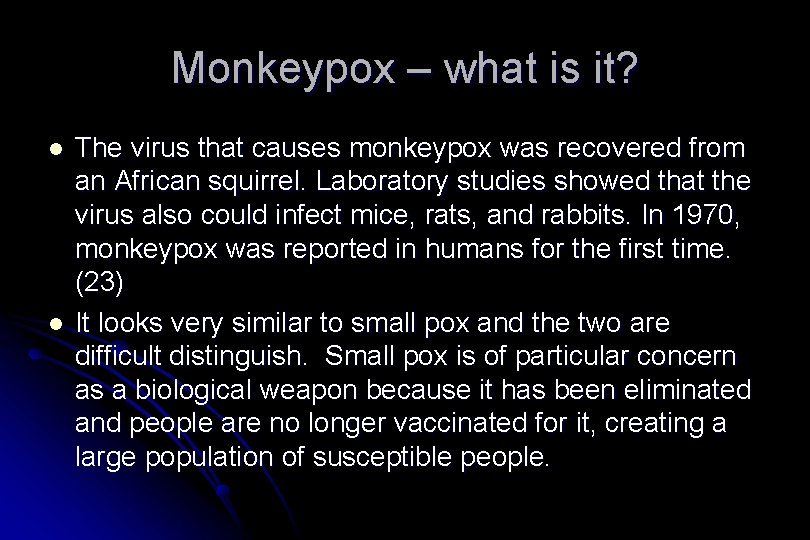 Monkeypox – what is it?

- The virus that causes monkeypox was recovered from an African squirrel. Laboratory studies showed that the virus also could infect mice, rats, and rabbits. In 1970, monkeypox was reported in humans for the first time. (23)
- It looks very similar to small pox and the two are difficult distinguish. Small pox is of particular concern as a biological weapon because it has been eliminated and people are no longer vaccinated for it, creating a large population of susceptible people.